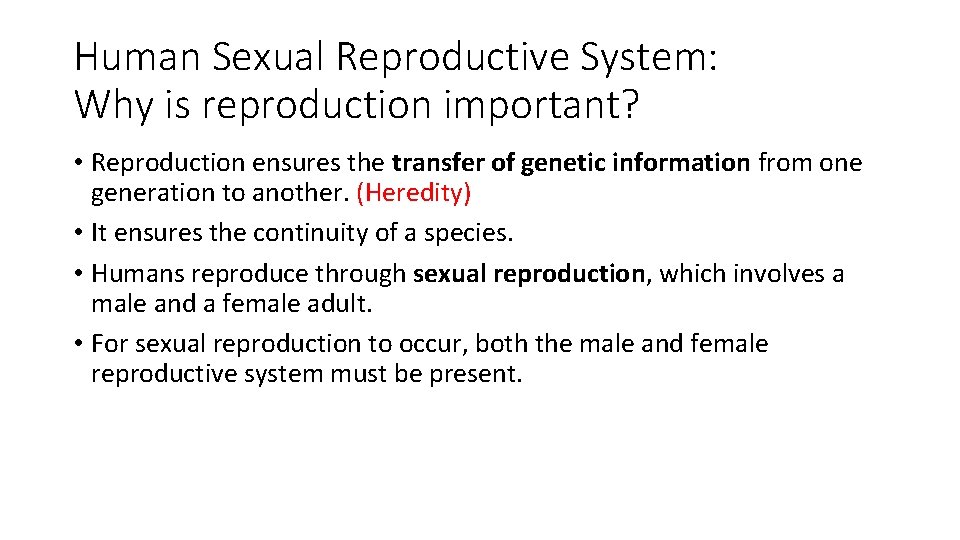 Human Sexual Reproductive System:
Why is reproduction important?

• Reproduction ensures the transfer of genetic information from one generation to another. (Heredity)
• It ensures the continuity of a species.
• Humans reproduce through sexual reproduction, which involves a male and a female adult.
• For sexual reproduction to occur, both the male and female reproductive system must be present.